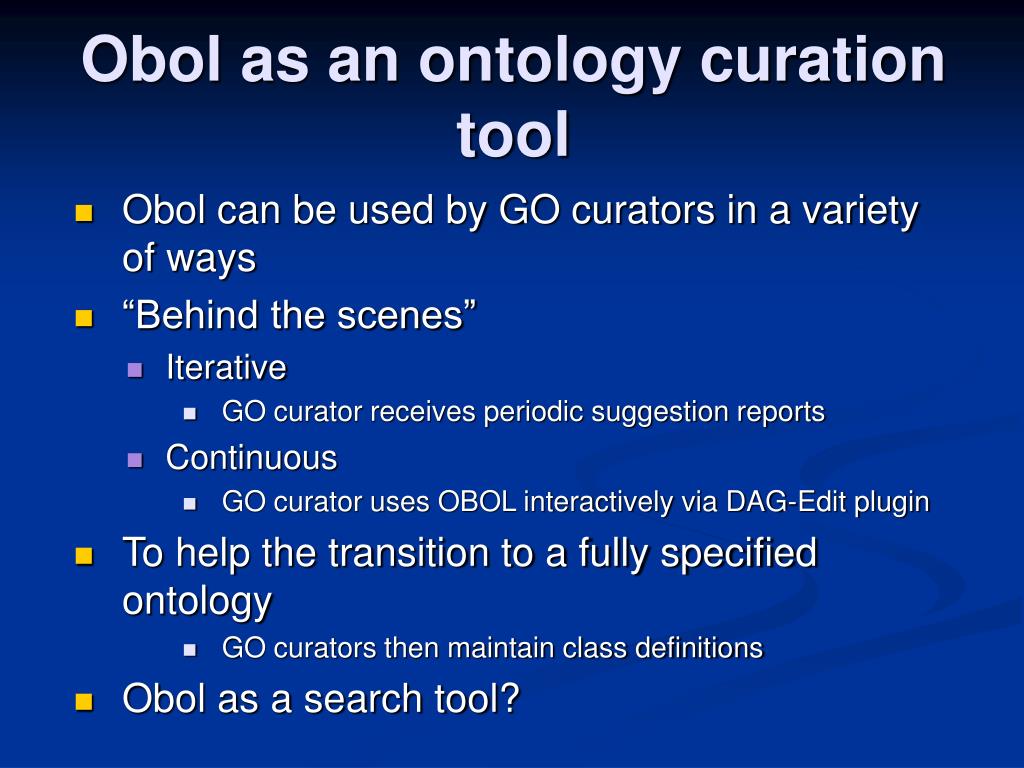 Obol as an ontology curation tool

Obol can be used by GO curators in a variety of ways

“Behind the scenes”

Iterative

GO curator receives periodic suggestion reports

Continuous

GO curator uses OBOL interactively via DAG-Edit plugin

To help the transition to a fully specified ontology

GO curators then maintain class definitions

Obol as a search tool?